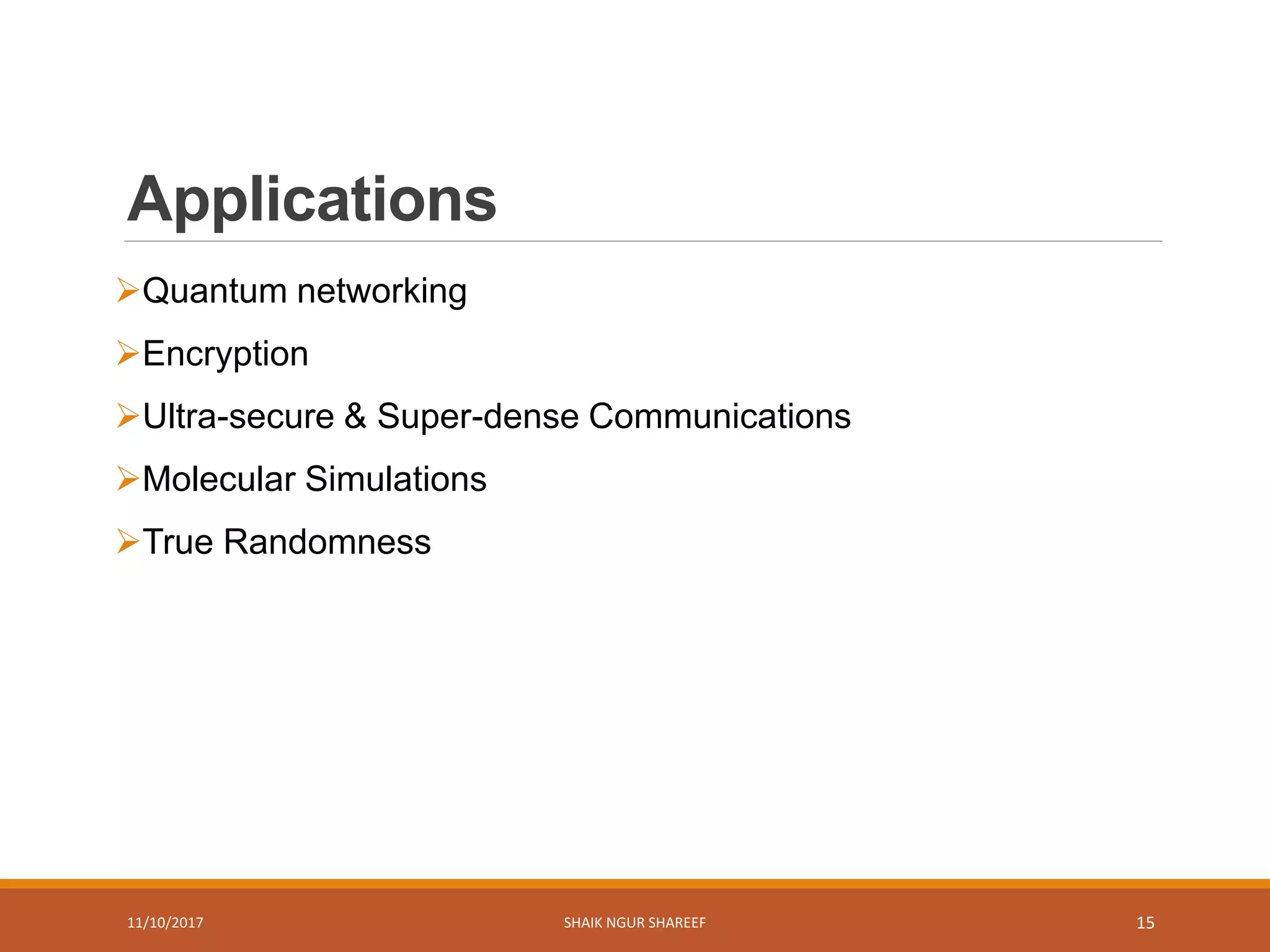 Applications

➢Quantum networking

➢Encryption

➢Ultra-secure & Super-dense Communications

➢Molecular Simulations

➢True Randomness

11/10/2017

SHAIK NGUR SHAREEF

15